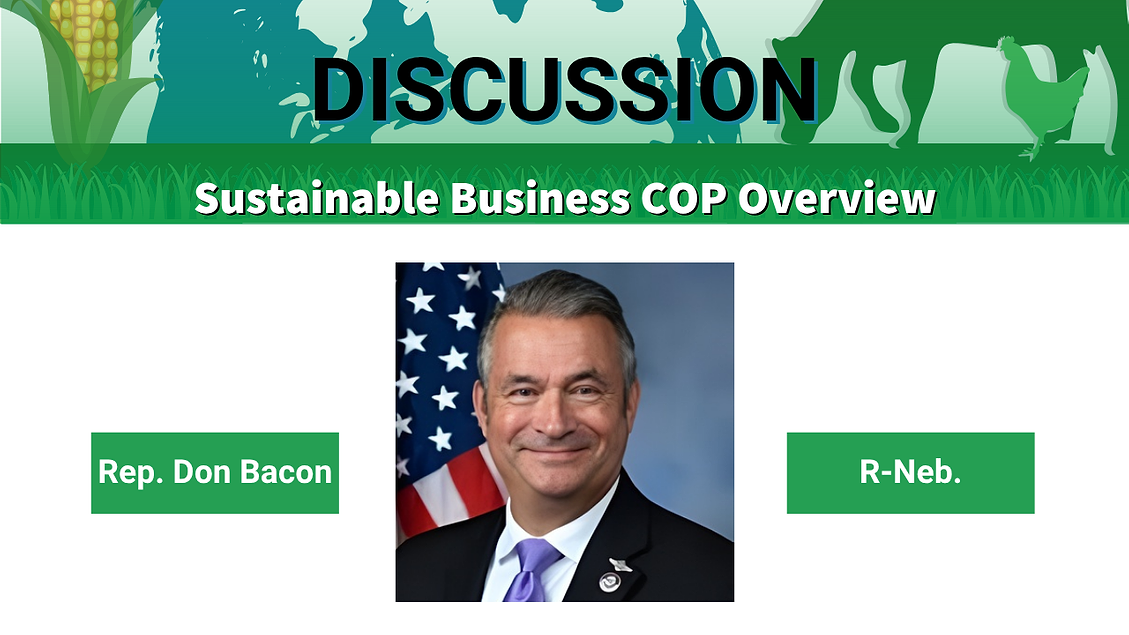 DISCUSSION

Sustainable Business COP Overview

Rep. Don Bacon

R-Neb.